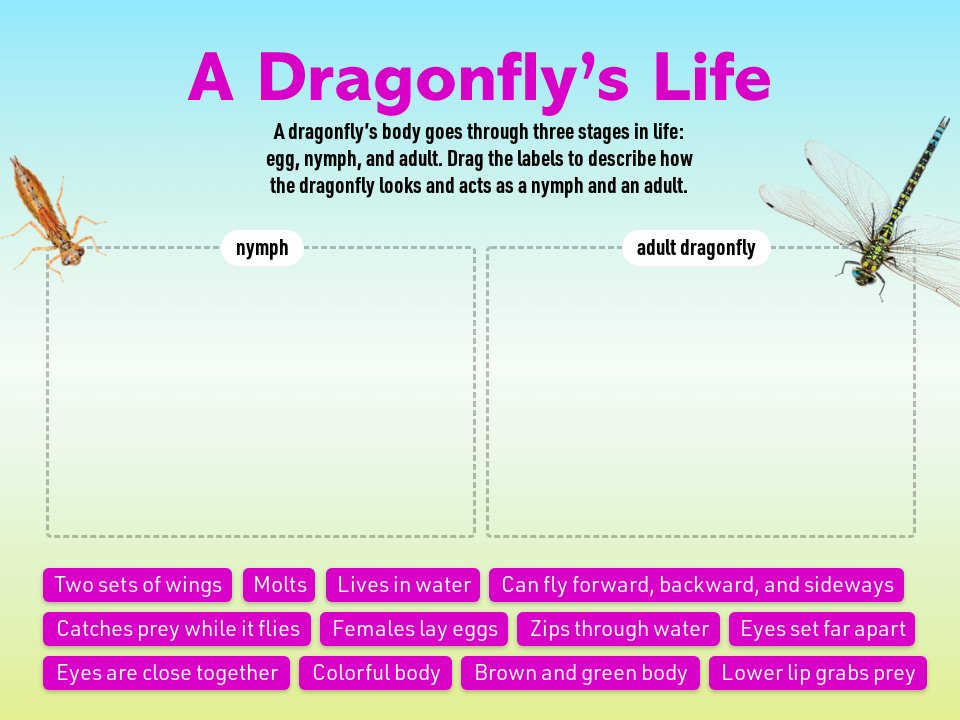 A Dragonfly's Life

A dragonfly's body goes through three stages in life: egg, nymph, and adult. Drag the labels to describe how the dragonfly looks and acts as a nymph and an adult.

nymph

adult dragonfly

Two sets of wings
Molts
Lives in water
Can fly forward, backward, and sideways
Catches prey while it flies
Females lay eggs
Zips through water
Eyes set far apart
Eyes are close together
Colorful body
Brown and green body
Lower lip grabs prey